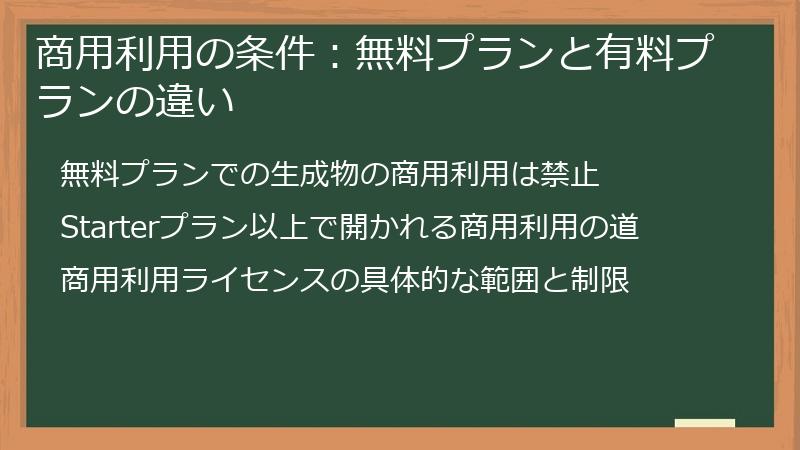 商用利用の条件：無料プランと有料プランの違い

無料プランでの生成物の商用利用は禁止

Starterプラン以上で開かれる商用利用の道

商用利用ライセンスの具体的な範囲と制限